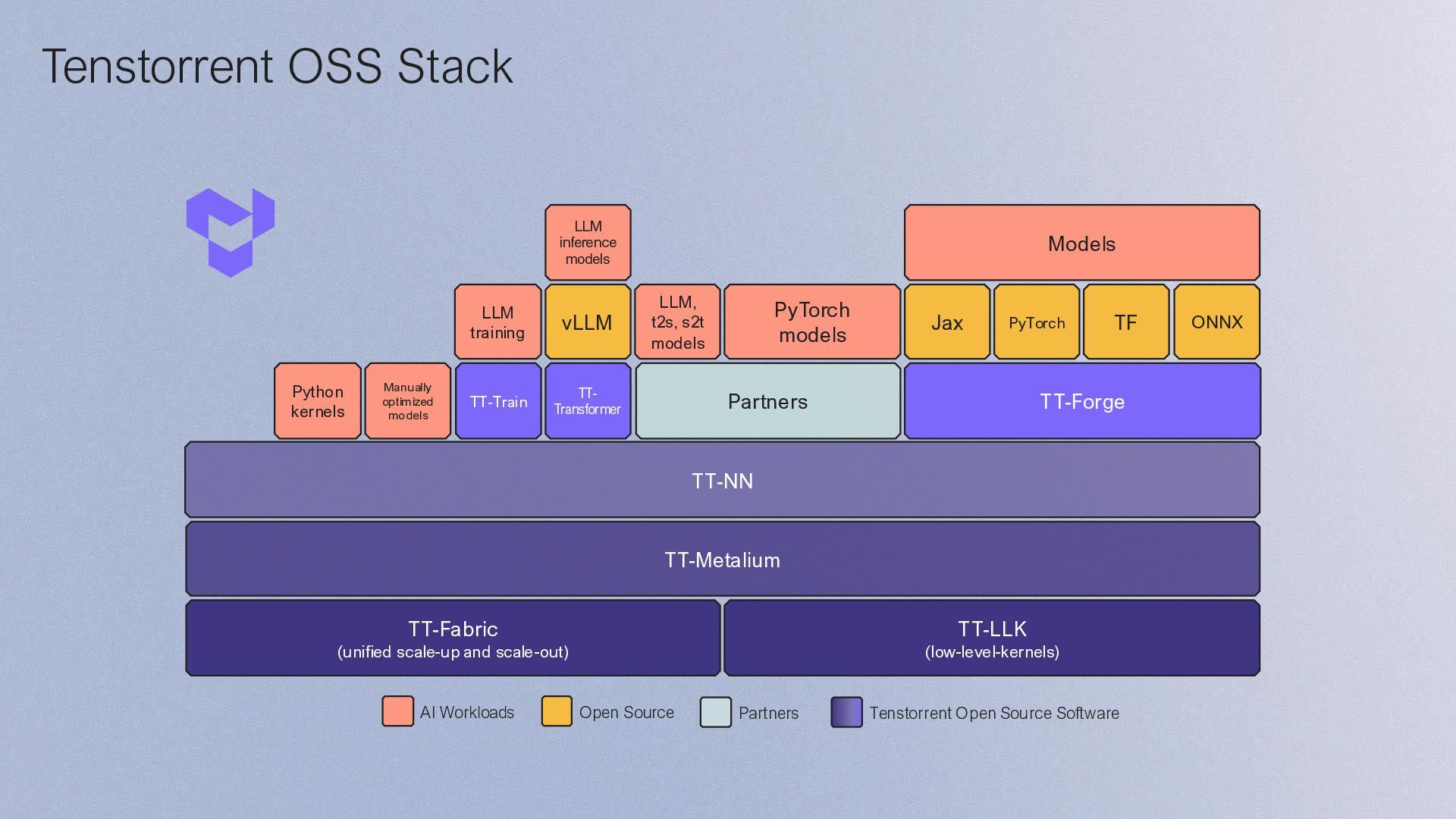 Tenstorrent OSS Stack

LLM inference models

Models

LLM training

vLLM

LLM, t2s, s2t models

PyTorch models

Jax

PyTorch

TF

ONNX

Python kernels

Manually optimized models

TT-Train

TT-Transformer

Partners

TT-Forge

TT-NN

TT-Metalium

TT-Fabric
(unified scale-up and scale-out)

TT-LLK
(low-level-kernels)

AI Workloads

Open Source

Partners

Tenstorrent Open Source Software